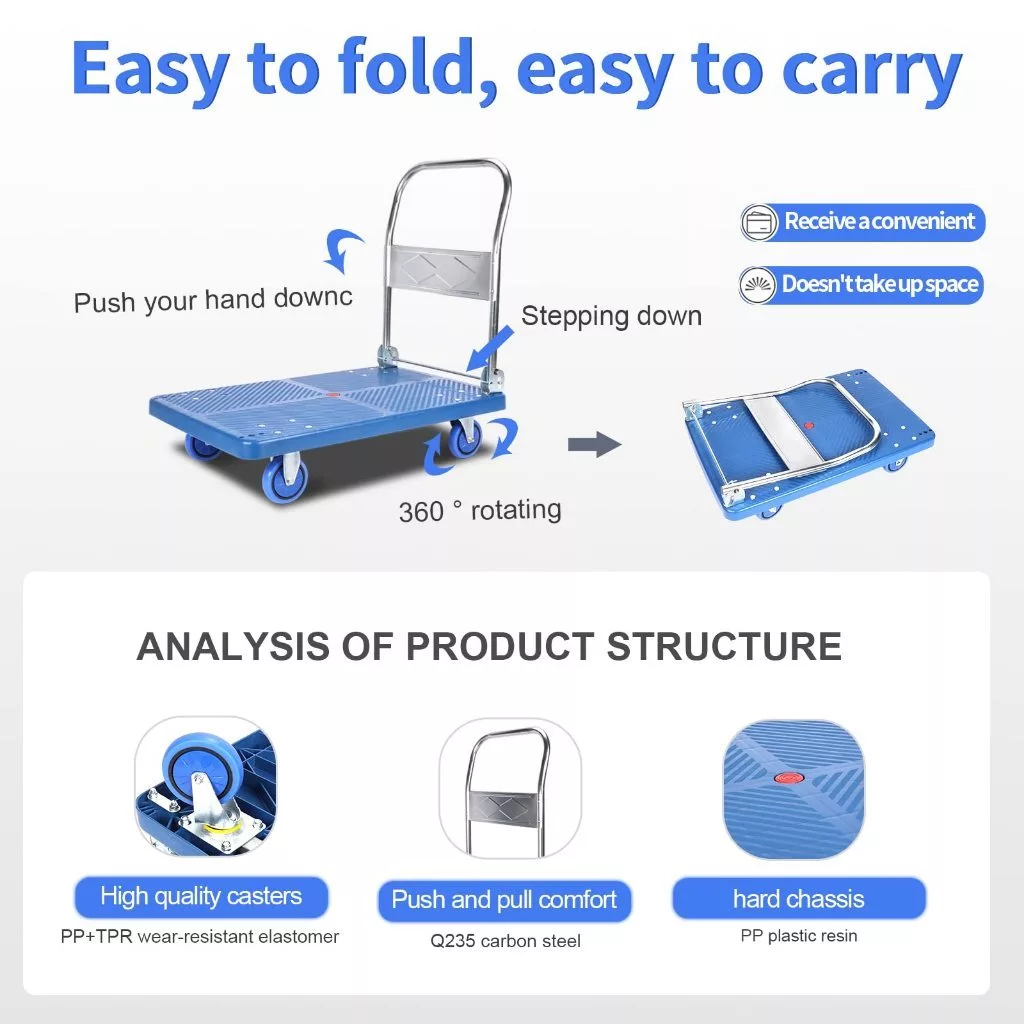 Easy to fold, easy to carry

Receive a convenient

Doesn't take up space

Push your hand downc

Stepping down

360 ° rotating

ANALYSIS OF PRODUCT STRUCTURE

High quality casters
PP+TPR wear-resistant elastomer

Push and pull comfort
Q235 carbon steel

hard chassis
PP plastic resin